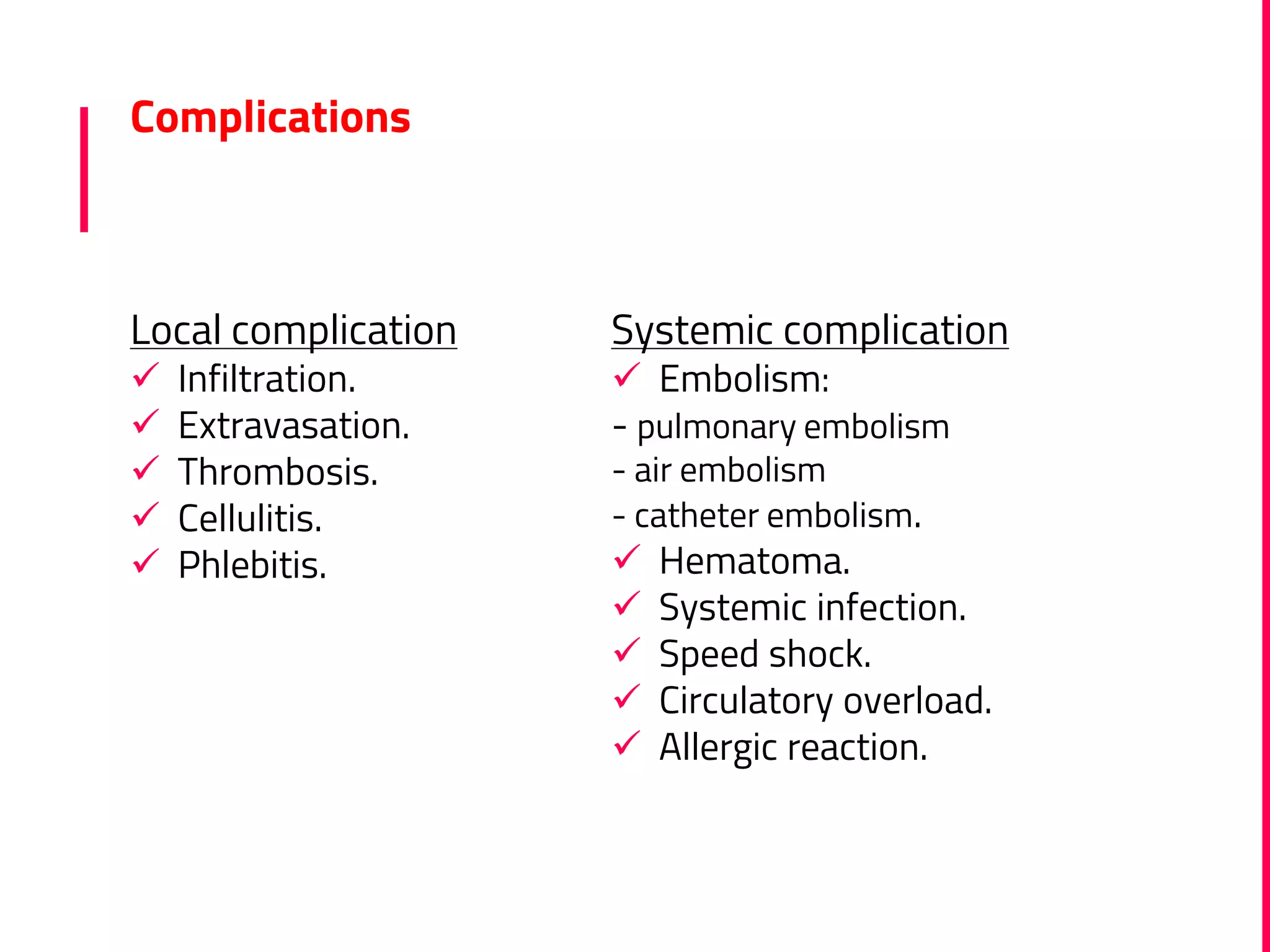 Complications

Local complication
✓ Infiltration.
✓ Extravasation.
✓ Thrombosis.
✓ Cellulitis.
✓ Phlebitis.

Systemic complication
✓ Embolism:
- pulmonary embolism
- air embolism
- catheter embolism.
✓ Hematoma.
✓ Systemic infection.
✓ Speed shock.
✓ Circulatory overload.
✓ Allergic reaction.